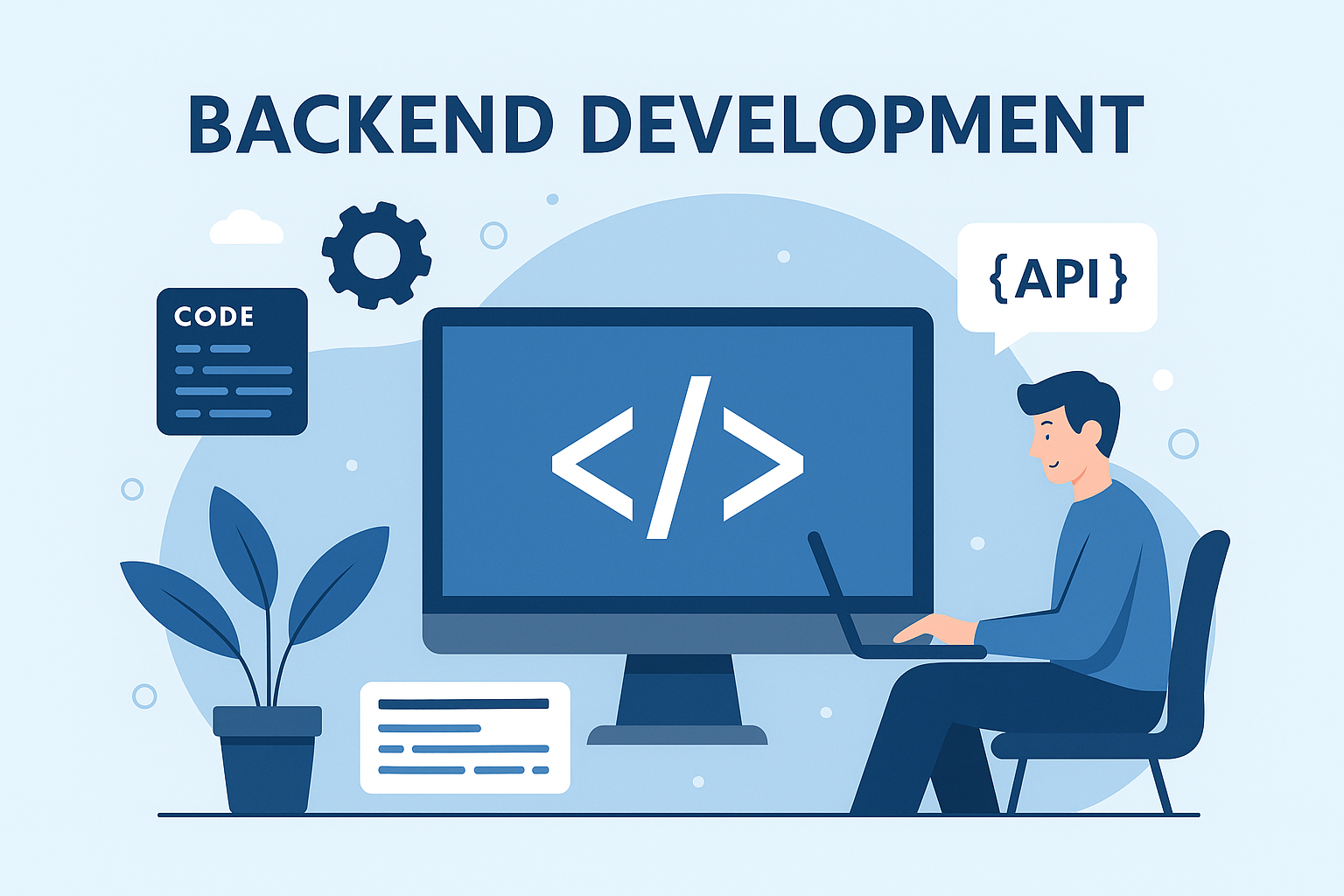 BACKEND DEVELOPMENT

CODE

{API}

</>